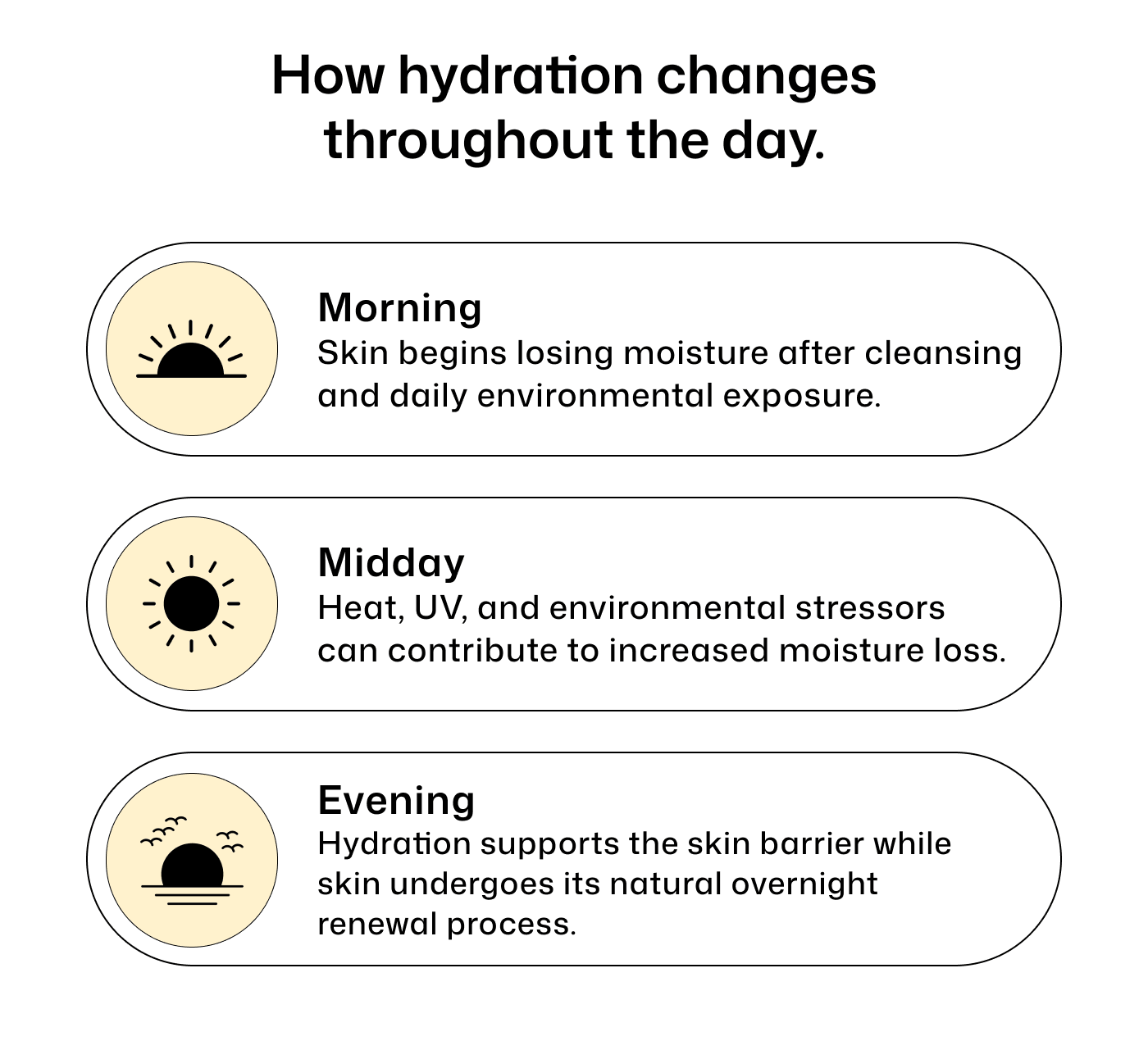 How hydration changes throughout the day.

Morning
Skin begins losing moisture after cleansing and daily environmental exposure.

Midday
Heat, UV, and environmental stressors can contribute to increased moisture loss.

Evening
Hydration supports the skin barrier while skin undergoes its natural overnight renewal process.